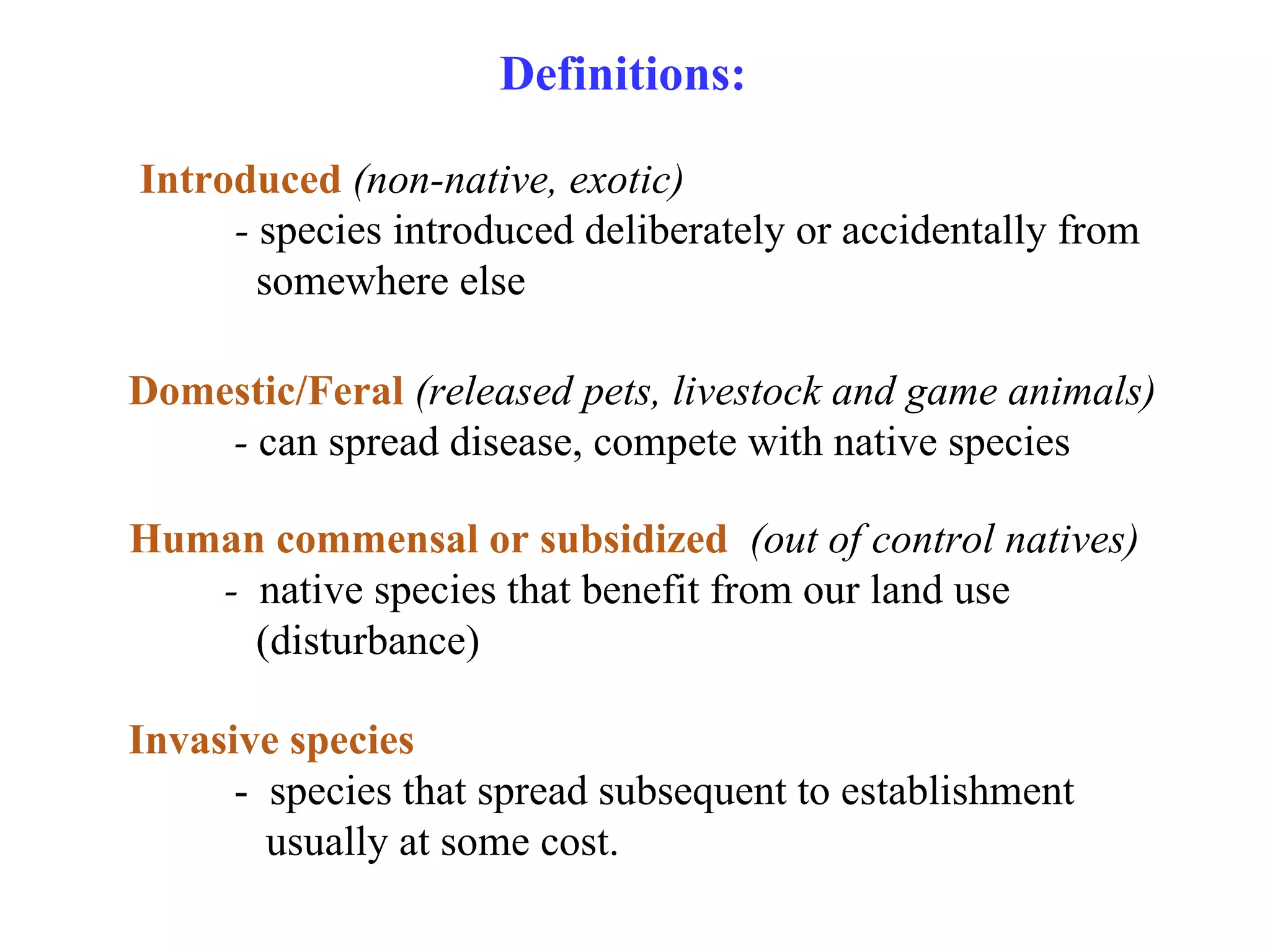 Definitions:

Introduced (non-native, exotic)
- species introduced deliberately or accidentally from somewhere else

Domestic/Feral (released pets, livestock and game animals)
- can spread disease, compete with native species

Human commensal or subsidized (out of control natives)
- native species that benefit from our land use (disturbance)

Invasive species
- species that spread subsequent to establishment usually at some cost.